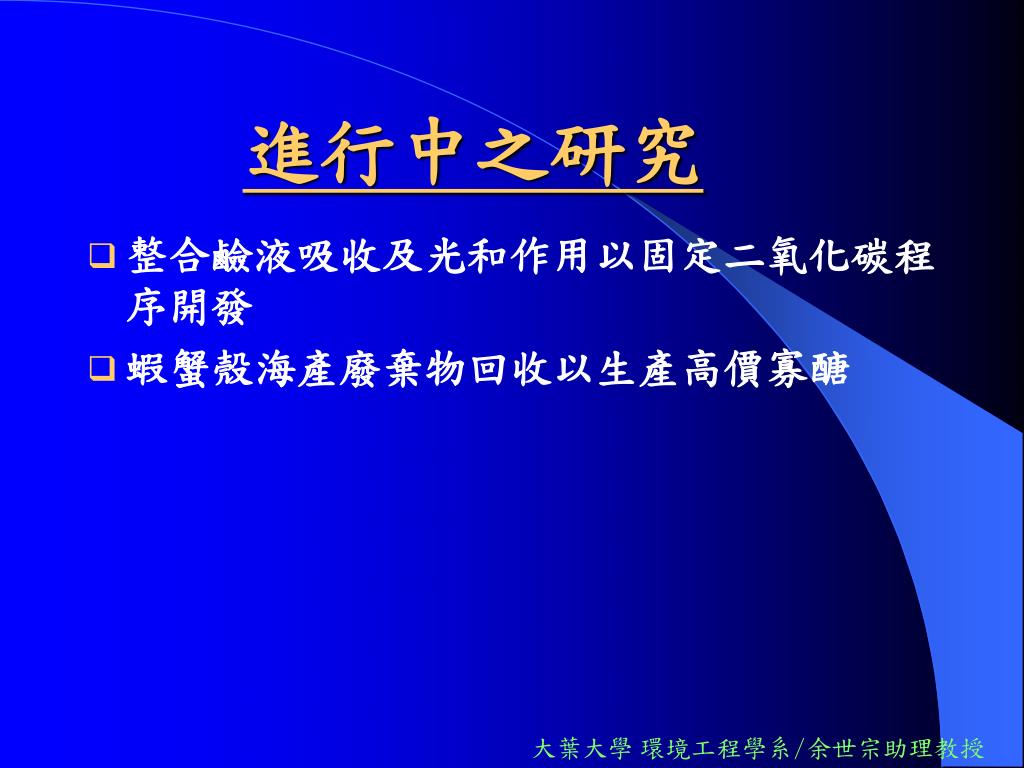 進行中之研究

❑ 整合鹼液吸收及光和作用以固定二氧化碳程序開發

❑ 蝦蟹殼海產廢棄物回收以生產高價寡醣

大葉大學 環境工程學系/余世宗助理教授